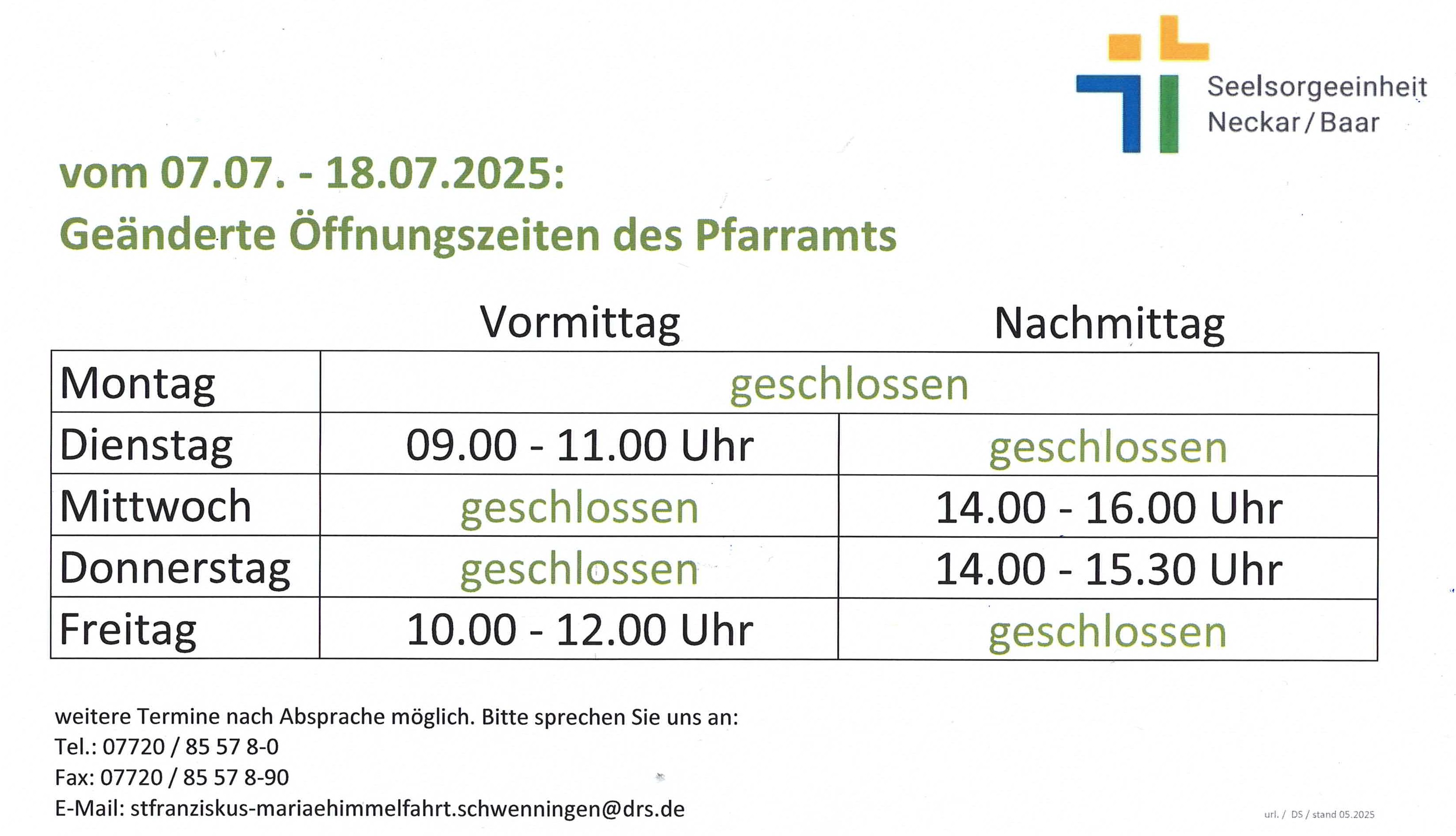 Seelsorgeeinheit
Neckar / Baar

vom 07.07. - 18.07.2025:
Geänderte Öffnungszeiten des Pfarramts

| | Vormittag | Nachmittag |
|---|---|---|
| Montag | geschlossen | |
| Dienstag | 09.00 - 11.00 Uhr | geschlossen |
| Mittwoch | geschlossen | 14.00 - 16.00 Uhr |
| Donnerstag | geschlossen | 14.00 - 15.30 Uhr |
| Freitag | 10.00 - 12.00 Uhr | geschlossen |

weitere Termine nach Absprache möglich. Bitte sprechen Sie uns an:
Tel.: 07720 / 85 57 8-0
Fax: 07720 / 85 57 8-90
E-Mail: stfranziskus-mariaehimmelfahrt.schwenningen@drs.de

url. / DS / stand 05.2025